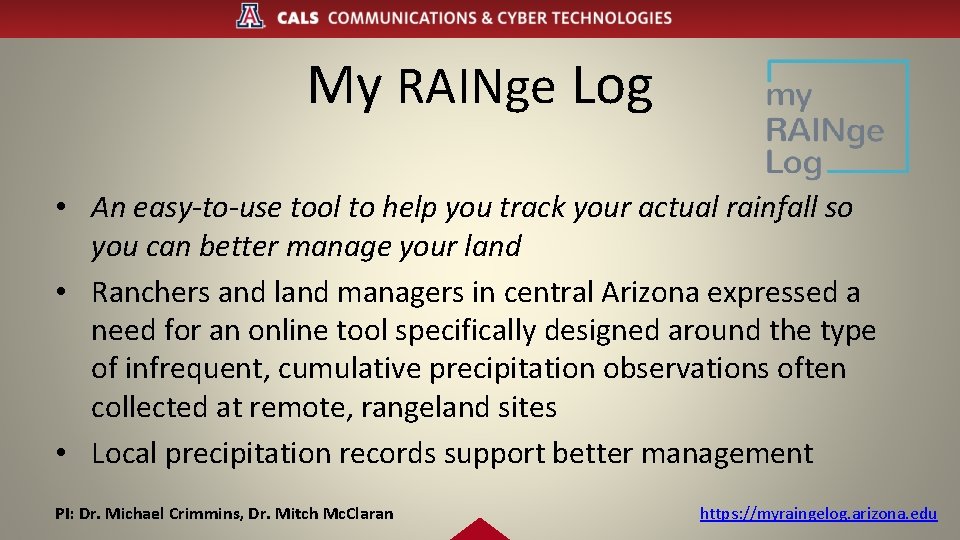 CALS COMMUNICATIONS & CYBER TECHNOLOGIES

My RAINge Log

my RAINge Log

• An easy-to-use tool to help you track your actual rainfall so you can better manage your land
• Ranchers and land managers in central Arizona expressed a need for an online tool specifically designed around the type of infrequent, cumulative precipitation observations often collected at remote, rangeland sites
• Local precipitation records support better management

PI: Dr. Michael Crimmins, Dr. Mitch McClaran

https://myraingelog.arizona.edu